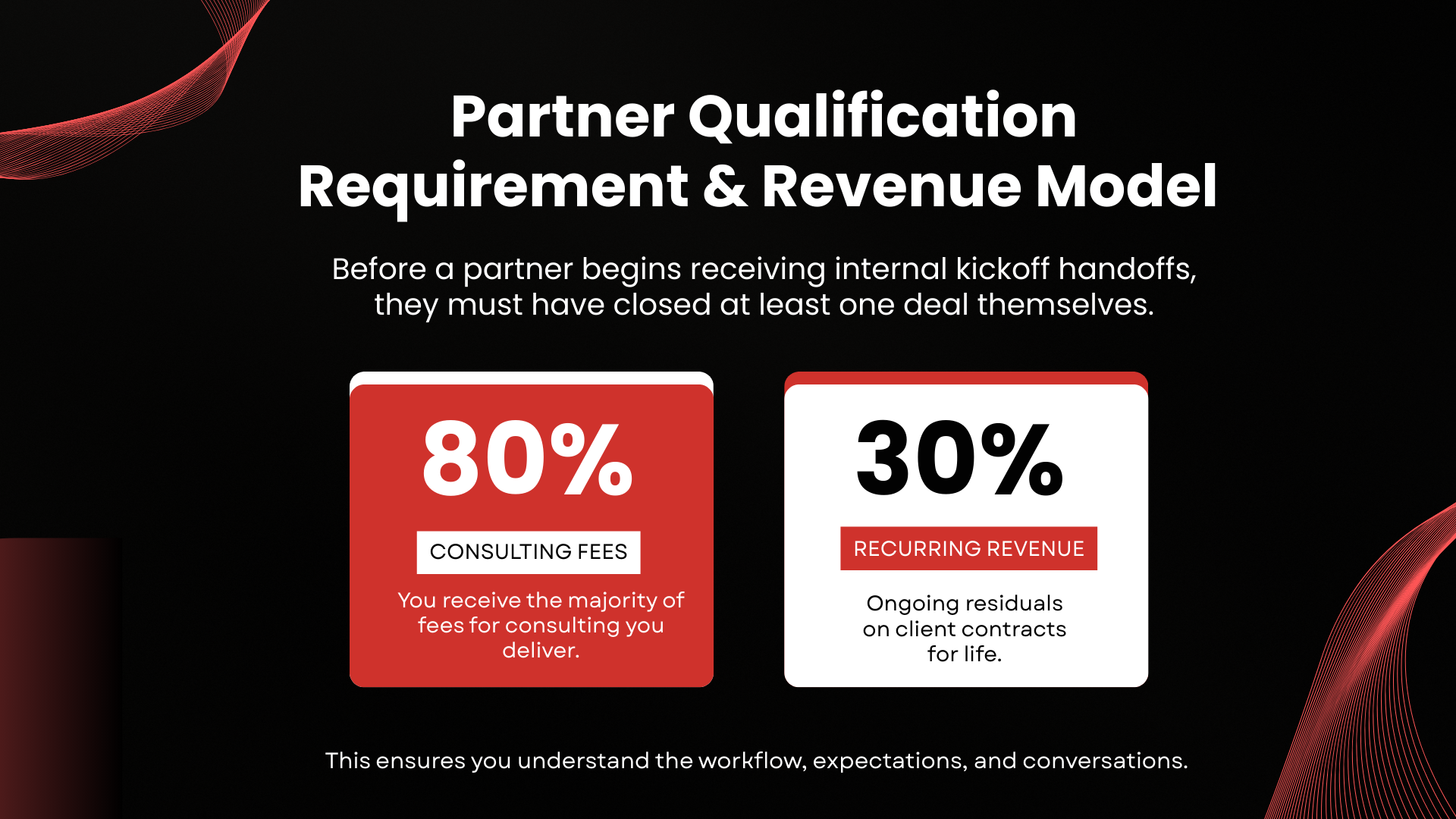 Partner Qualification Requirement & Revenue Model

Before a partner begins receiving internal kickoff handoffs, they must have closed at least one deal themselves.

80%

CONSULTING FEES

You receive the majority of fees for consulting you deliver.

30%

RECURRING REVENUE

Ongoing residuals on client contracts for life.

This ensures you understand the workflow, expectations, and conversations.